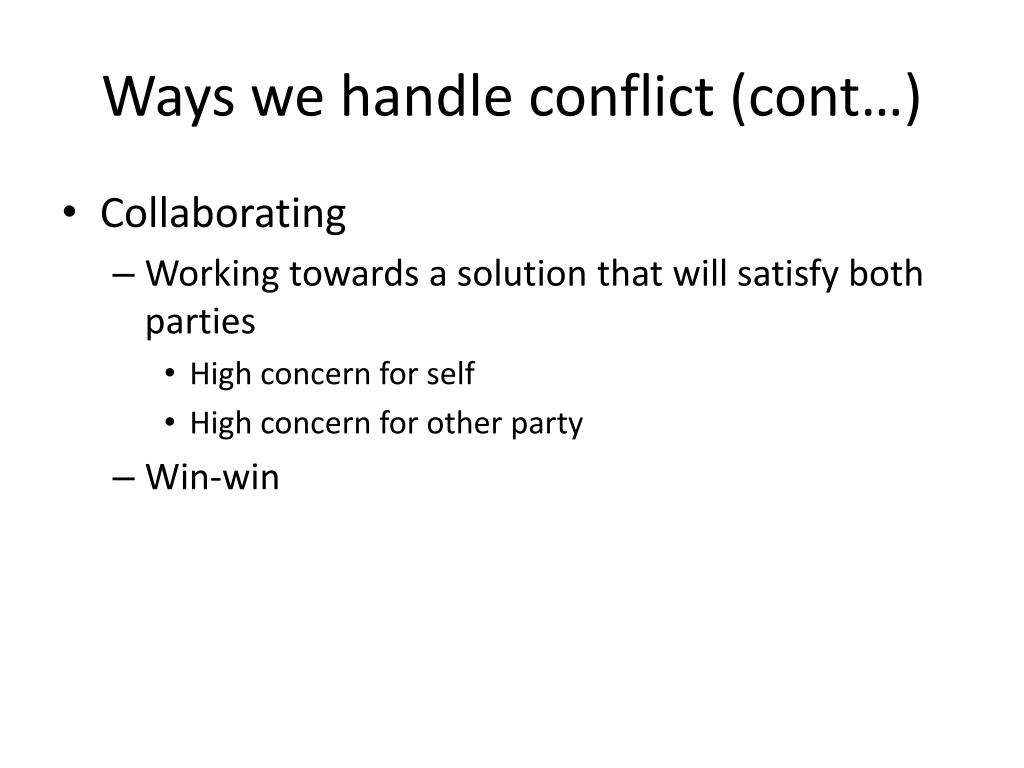 Ways we handle conflict (cont…)

• Collaborating
– Working towards a solution that will satisfy both parties
• High concern for self
• High concern for other party
– Win-win